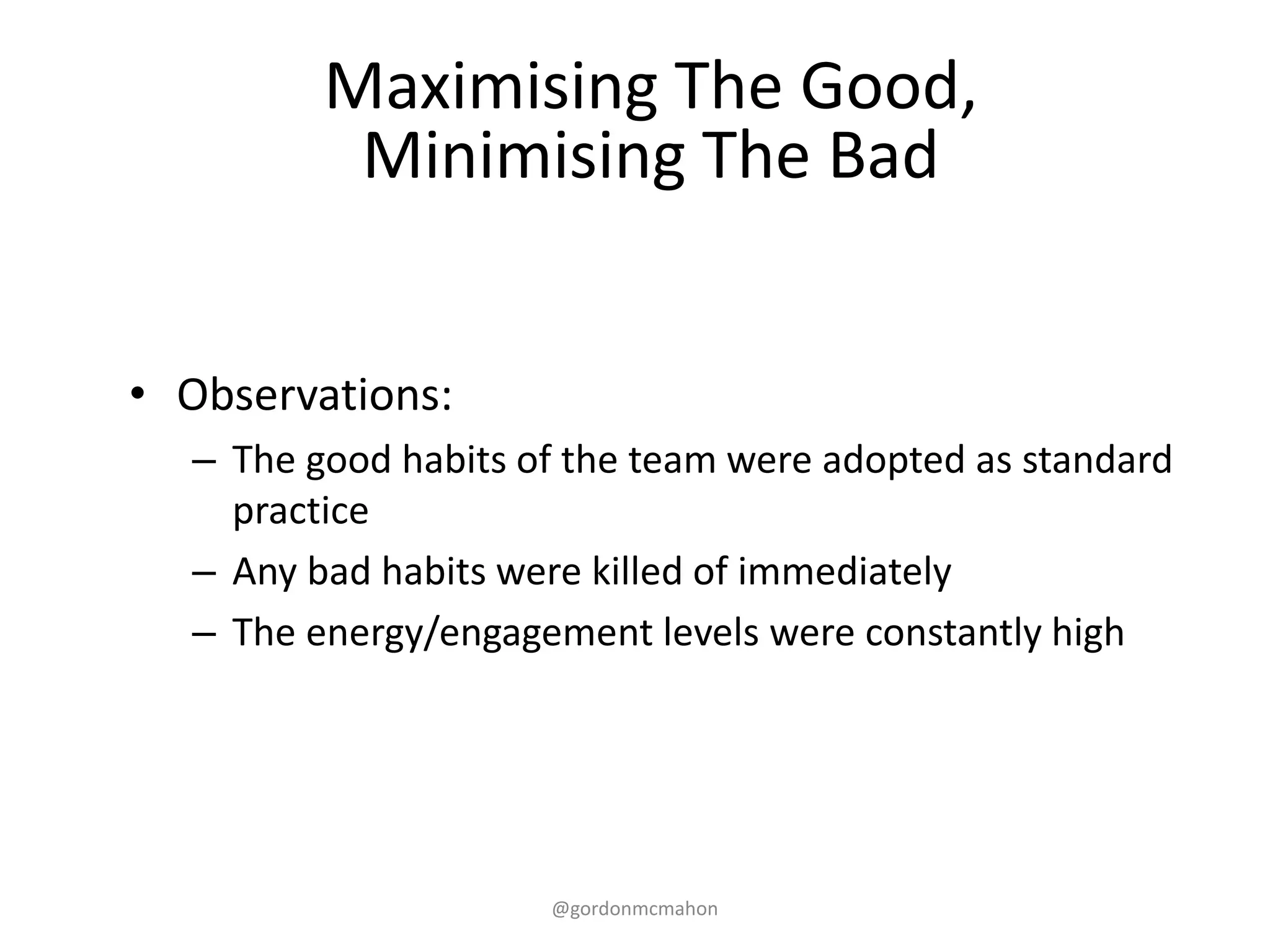 Maximising The Good,
Minimising The Bad

• Observations:
– The good habits of the team were adopted as standard practice
– Any bad habits were killed of immediately
– The energy/engagement levels were constantly high

@gordonmcmahon